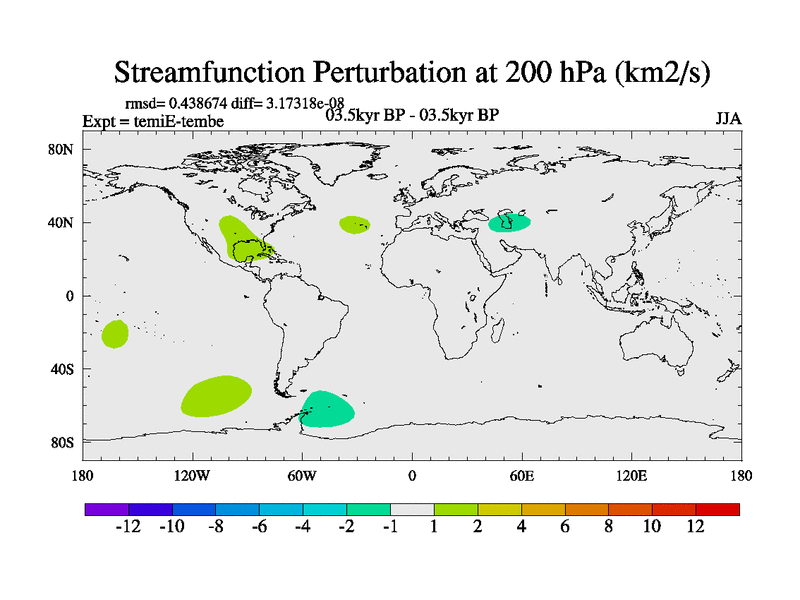 Streamfunction Perturbation at 200 hPa (km2/s)

rmsd= 0.438674 diff= 3.17318e-08
Expt = temiE-tembe
03.5kyr BP - 03.5kyr BP
JJA

80N
40N
0
40S
80S

180
120W
60W
0
60E
120E
180

-12 -10 -8 -6 -4 -2 -1 1 2 4 6 8 10 12